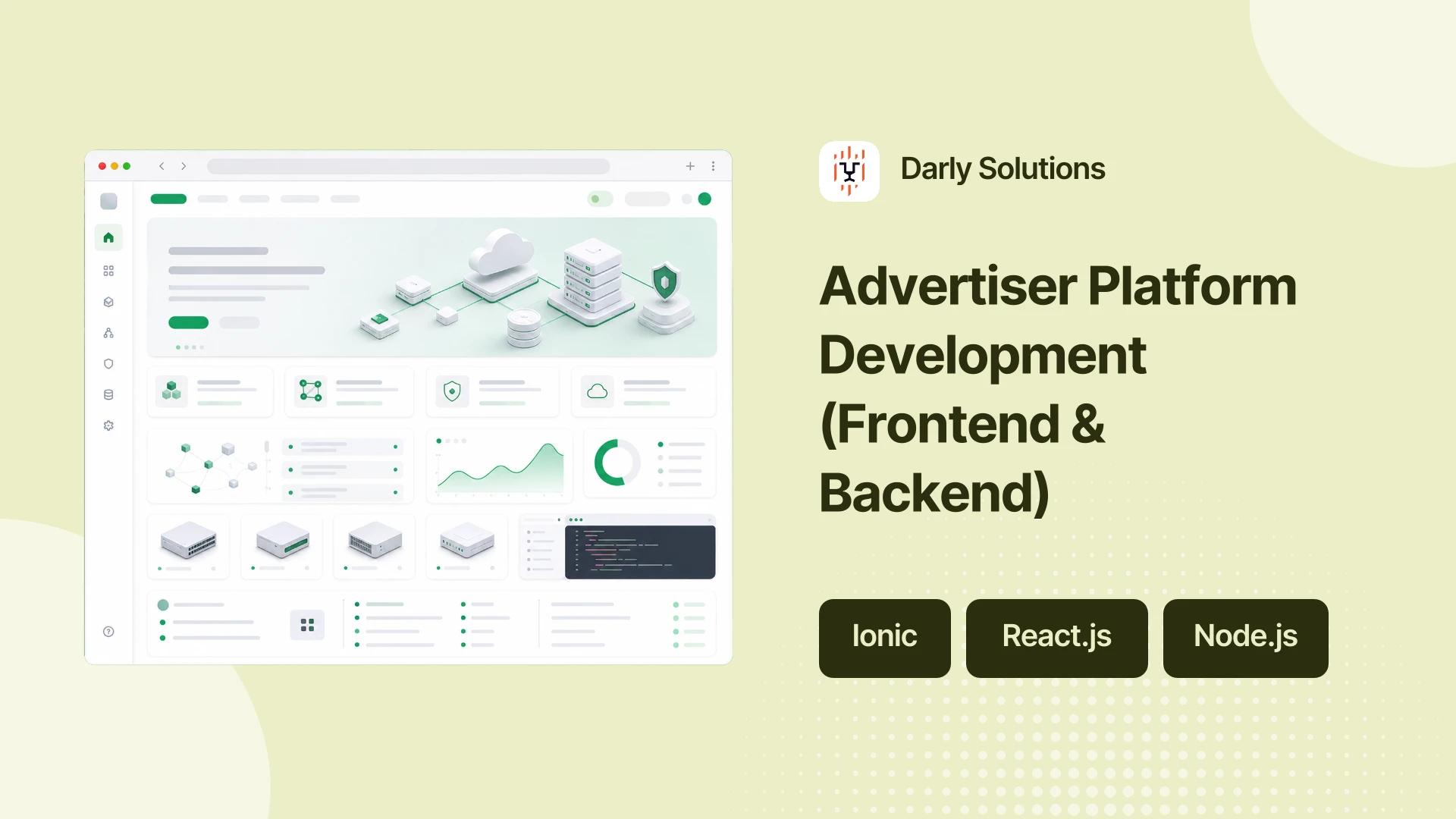 Darly Solutions

Advertiser Platform Development (Frontend & Backend)

Ionic

React.js

Node.js